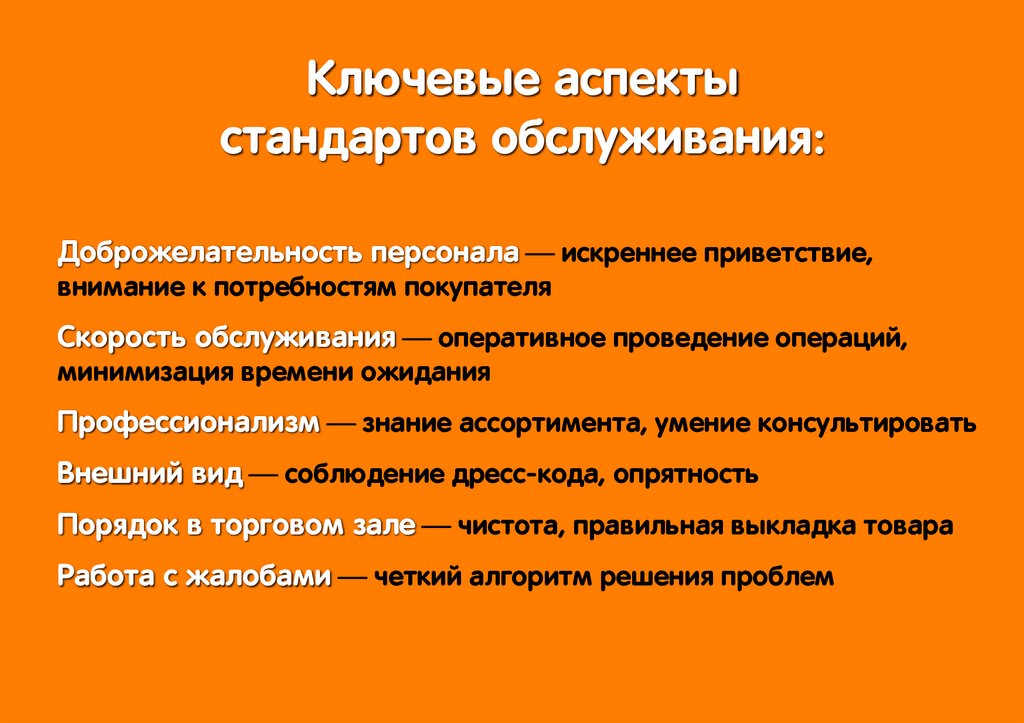 Ключевые аспекты стандартов обслуживания:

Доброжелательность персонала — искреннее приветствие, внимание к потребностям покупателя

Скорость обслуживания — оперативное проведение операций, минимизация времени ожидания

Профессионализм — знание ассортимента, умение консультировать

Внешний вид — соблюдение дресс-кода, опрятность

Порядок в торговом зале — чистота, правильная выкладка товара

Работа с жалобами — четкий алгоритм решения проблем